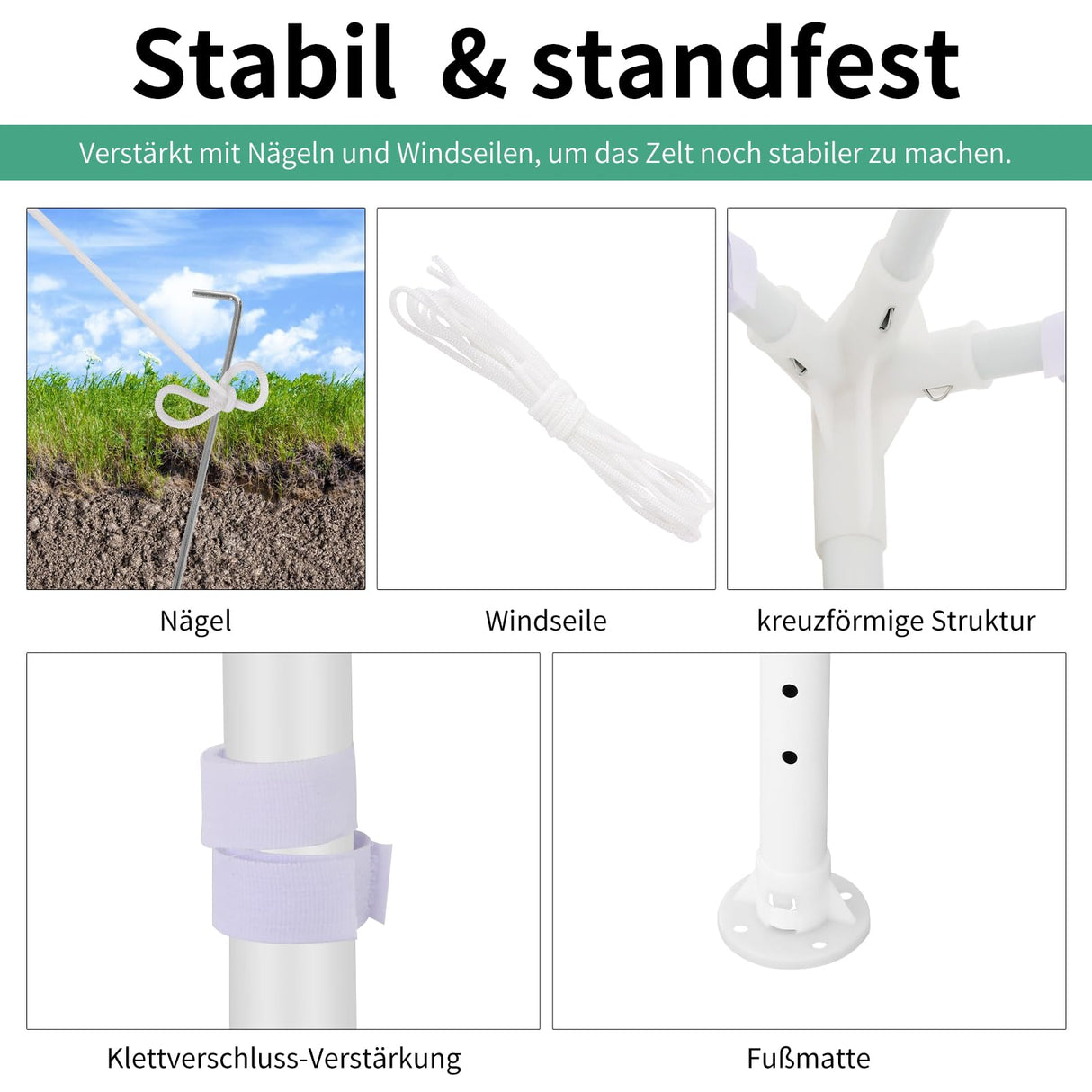 Stabil & standfest

Verstärkt mit Nägeln und Windseilen, um das Zelt noch stabiler zu machen.

Nägel

Windseile

kreuzförmige Struktur

Klettverschluss-Verstärkung

Fußmatte